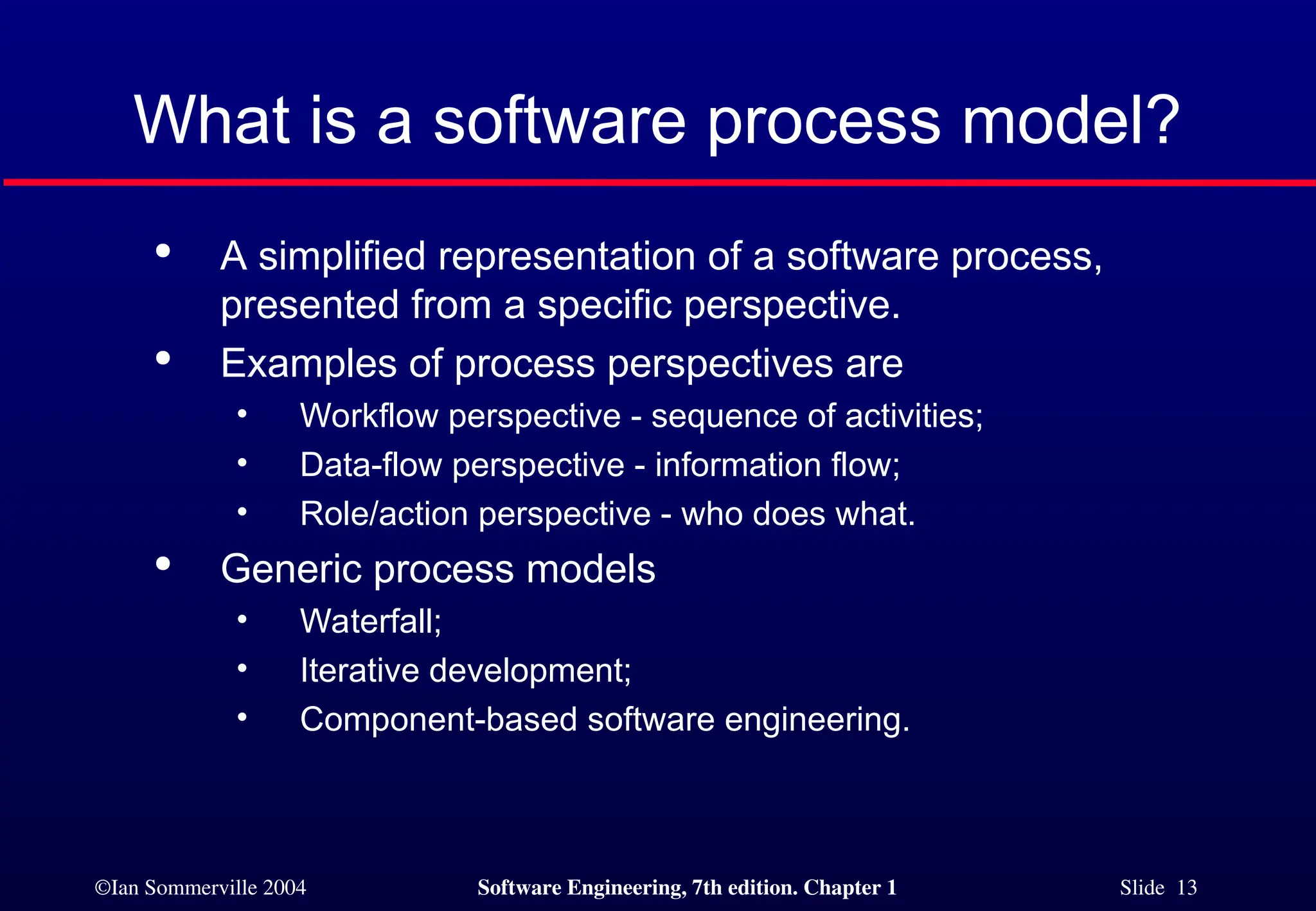 What is a software process model?

• A simplified representation of a software process, presented from a specific perspective.
• Examples of process perspectives are
 • Workflow perspective - sequence of activities;
 • Data-flow perspective - information flow;
 • Role/action perspective - who does what.
• Generic process models
 • Waterfall;
 • Iterative development;
 • Component-based software engineering.

©Ian Sommerville 2004 Software Engineering, 7th edition. Chapter 1 Slide 13